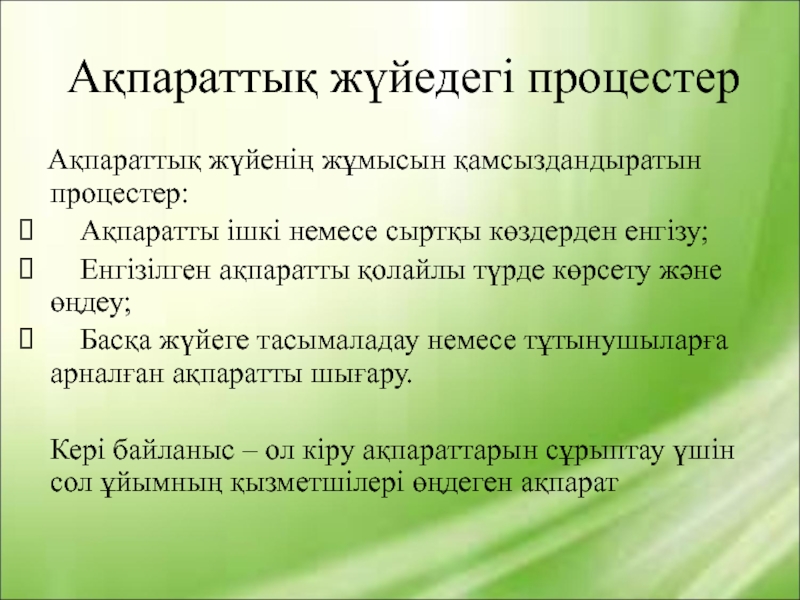 Ақпараттық жүйедегі процестер

Ақпараттық жүйенің жұмысын қамсыздандыратын процестер:
 Ақпаратты ішкі немесе сыртқы көздерден енгізу;
 Енгізілген ақпаратты қолайлы түрде көрсету және өңдеу;
 Басқа жүйеге тасымаладау немесе тұтынушыларға арналған ақпаратты шығару.

Кері байланыс – ол кіру ақпараттарын сұрыптау үшін сол ұйымның қызметшілері өңдеген ақпарат